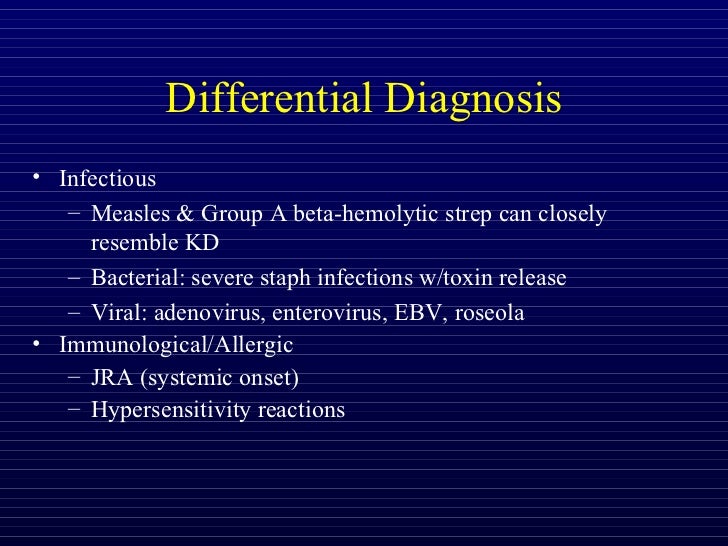 Differential Diagnosis

• Infectious
– Measles & Group A beta-hemolytic strep can closely resemble KD
– Bacterial: severe staph infections w/toxin release
– Viral: adenovirus, enterovirus, EBV, roseola
• Immunological/Allergic
– JRA (systemic onset)
– Hypersensitivity reactions